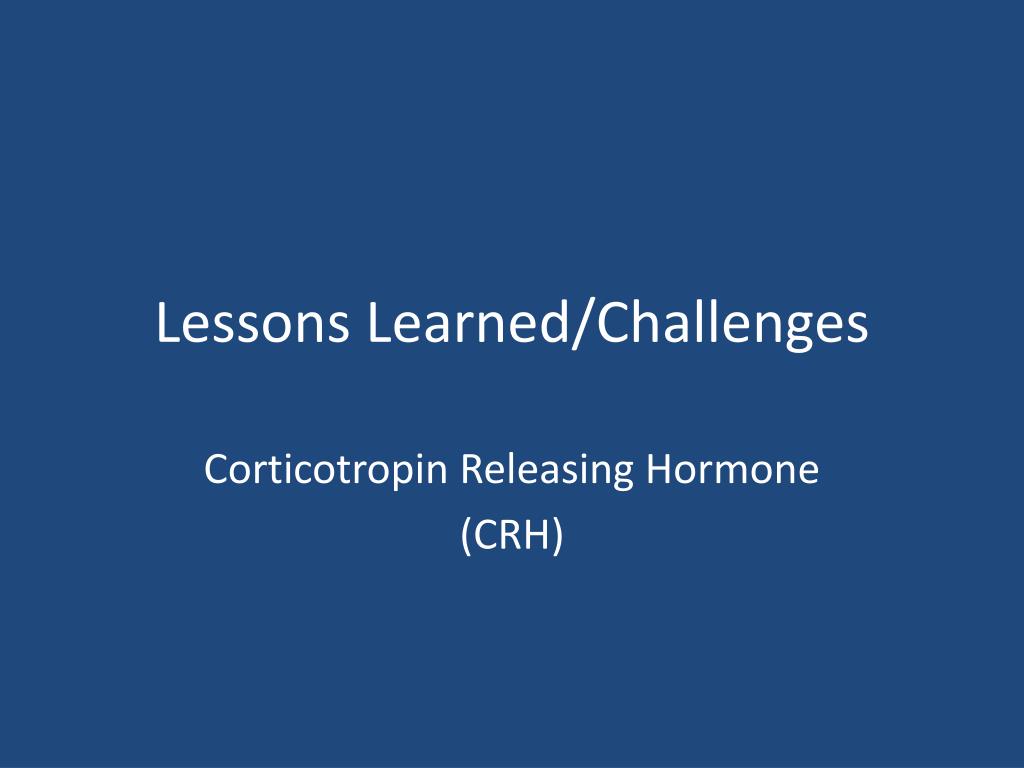 Lessons Learned/Challenges

Corticotropin Releasing Hormone
(CRH)